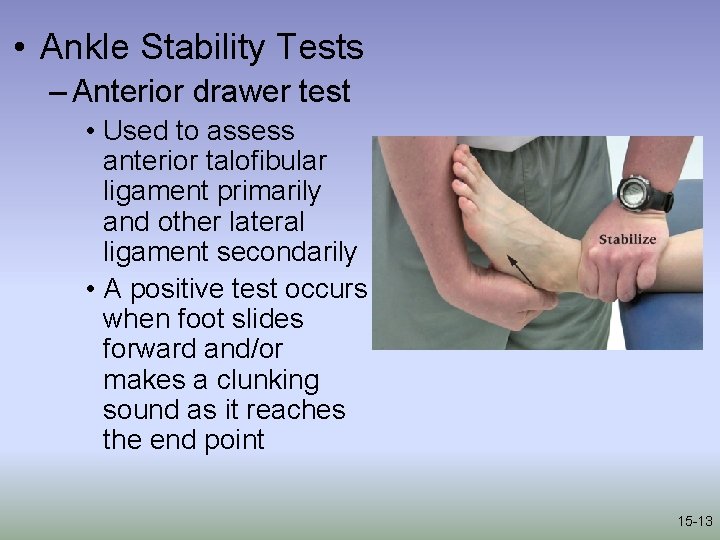 • Ankle Stability Tests

– Anterior drawer test

• Used to assess anterior talofibular ligament primarily and other lateral ligament secondarily

• A positive test occurs when foot slides forward and/or makes a clunking sound as it reaches the end point

Stabilize

15-13